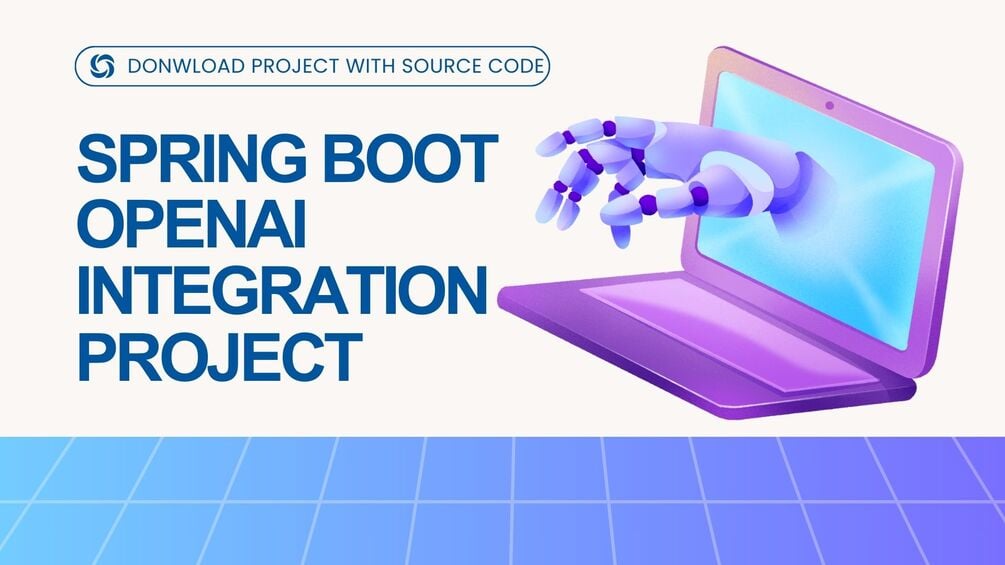 DONWLOAD PROJECT WITH SOURCE CODE

SPRING BOOT OPENAI INTEGRATION PROJECT